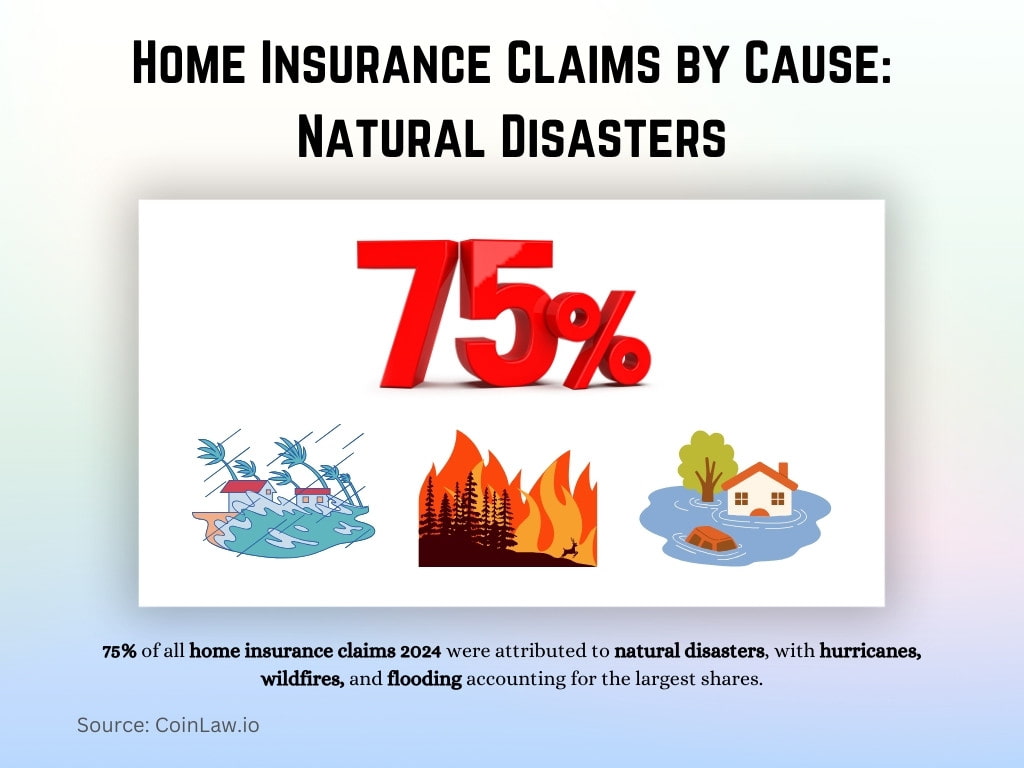 Home Insurance Claims by Cause: Natural Disasters

75%

75% of all home insurance claims 2024 were attributed to natural disasters, with hurricanes, wildfires, and flooding accounting for the largest shares.

Source: CoinLaw.io